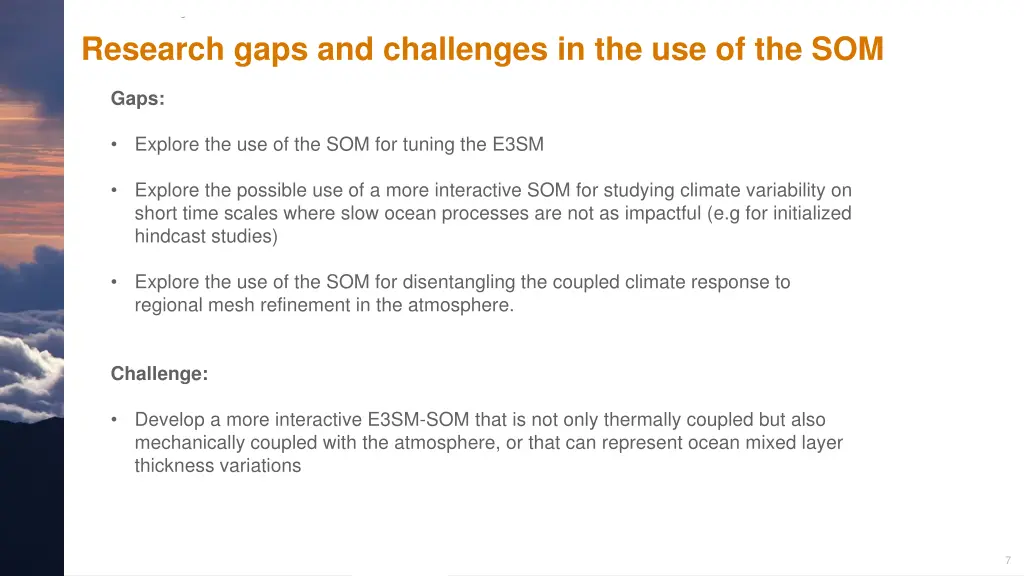 Research gaps and challenges in the use of the SOM

Gaps:

• Explore the use of the SOM for tuning the E3SM

• Explore the possible use of a more interactive SOM for studying climate variability on short time scales where slow ocean processes are not as impactful (e.g for initialized hindcast studies)

• Explore the use of the SOM for disentangling the coupled climate response to regional mesh refinement in the atmosphere.

Challenge:

• Develop a more interactive E3SM-SOM that is not only thermally coupled but also mechanically coupled with the atmosphere, or that can represent ocean mixed layer thickness variations

7